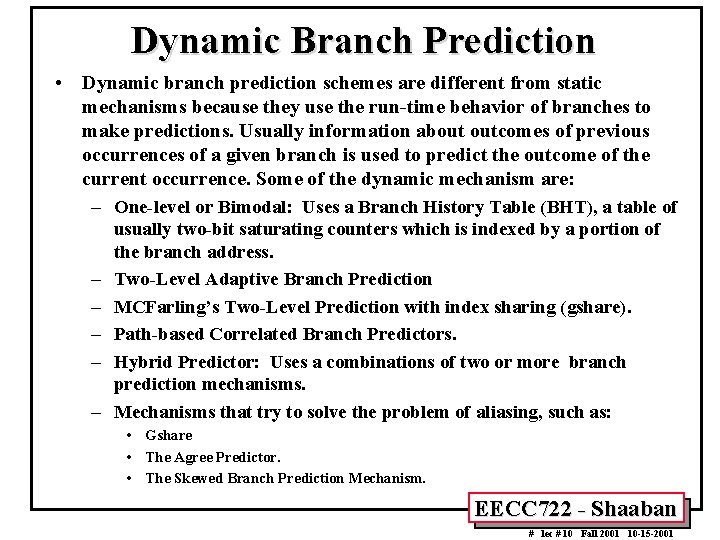 Dynamic Branch Prediction

• Dynamic branch prediction schemes are different from static mechanisms because they use the run-time behavior of branches to make predictions. Usually information about outcomes of previous occurrences of a given branch is used to predict the outcome of the current occurrence. Some of the dynamic mechanism are:

– One-level or Bimodal: Uses a Branch History Table (BHT), a table of usually two-bit saturating counters which is indexed by a portion of the branch address.

– Two-Level Adaptive Branch Prediction

– MCFarling's Two-Level Prediction with index sharing (gshare).

– Path-based Correlated Branch Predictors.

– Hybrid Predictor: Uses a combinations of two or more branch prediction mechanisms.

– Mechanisms that try to solve the problem of aliasing, such as:

• Gshare
• The Agree Predictor.
• The Skewed Branch Prediction Mechanism.

EECC722 - Shaaban

# lec #10 Fall 2001 10-15-2001